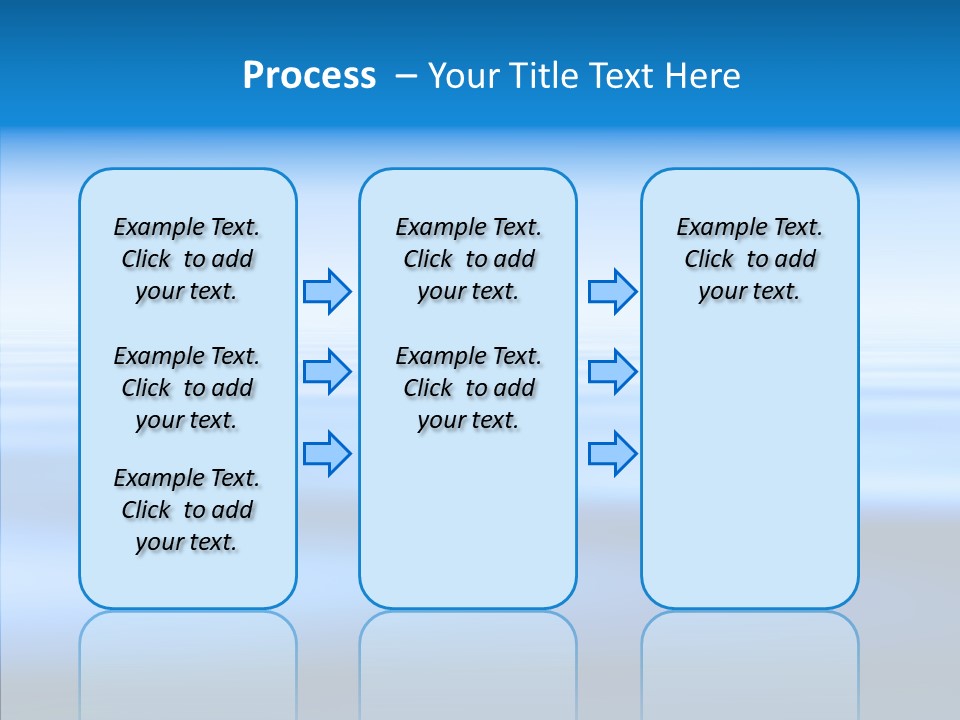 Process – Your Title Text Here

Example Text. Click to add your text.

Example Text. Click to add your text.

Example Text. Click to add your text.

Example Text. Click to add your text.

Example Text. Click to add your text.

Example Text. Click to add your text.